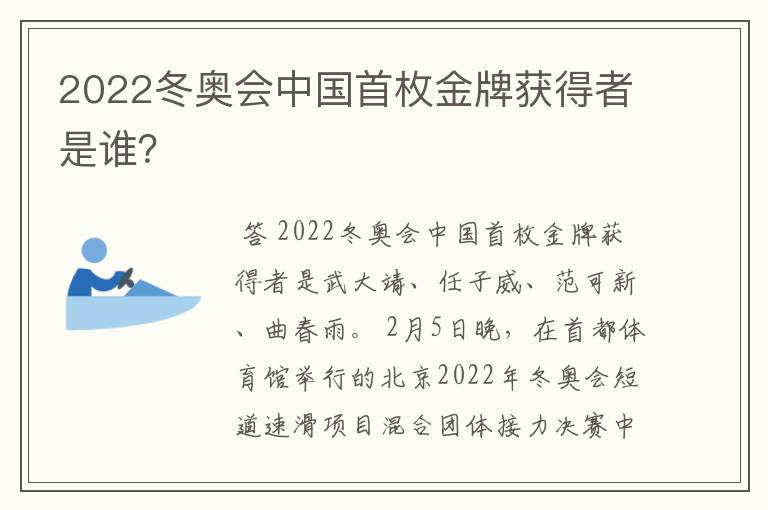 2022冬奥会中国首枚金牌获得者是谁?

答 2022冬奥会中国首枚金牌获得者是武大靖、任子威、范可新、曲春雨。2月5日晚，在首都体育馆举行的北京2022年冬奥会短道速滑项目混合团体接力决赛中